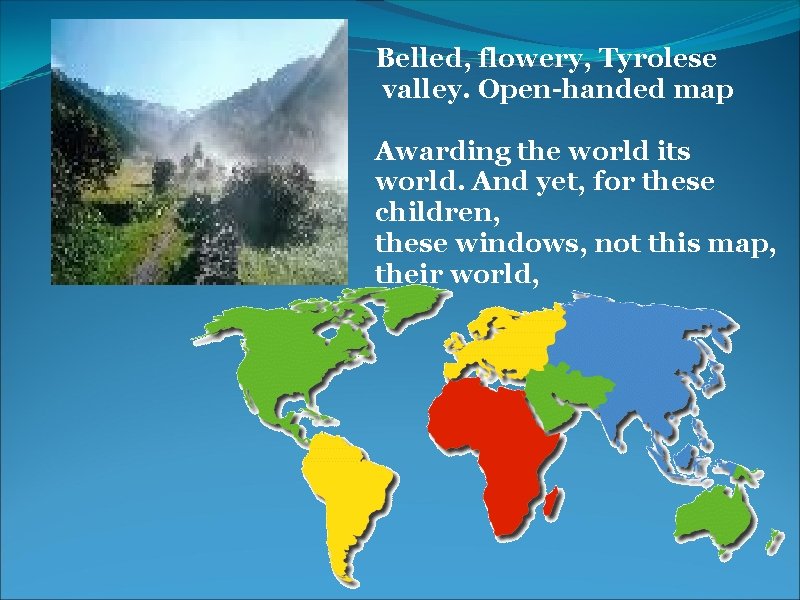 Belled, flowery, Tyrolese valley. Open-handed map

Awarding the world its world. And yet, for these children,
these windows, not this map, their world,